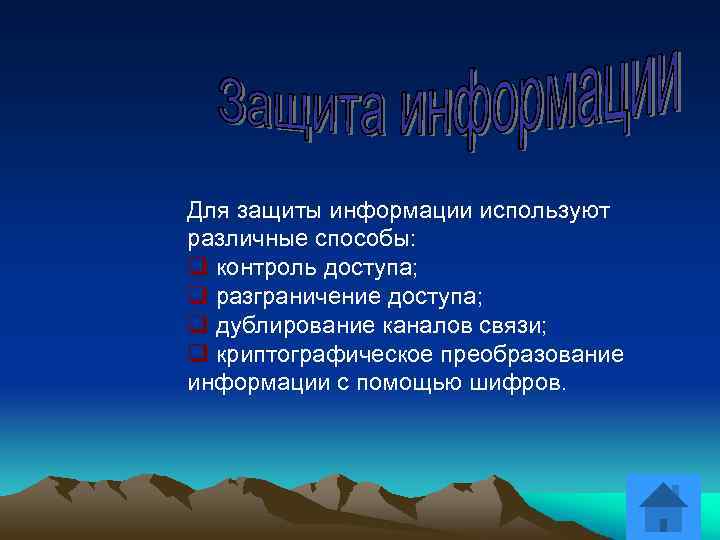 Защита информации

Для защиты информации используют различные способы:
❑ контроль доступа;
❑ разграничение доступа;
❑ дублирование каналов связи;
❑ криптографическое преобразование информации с помощью шифров.